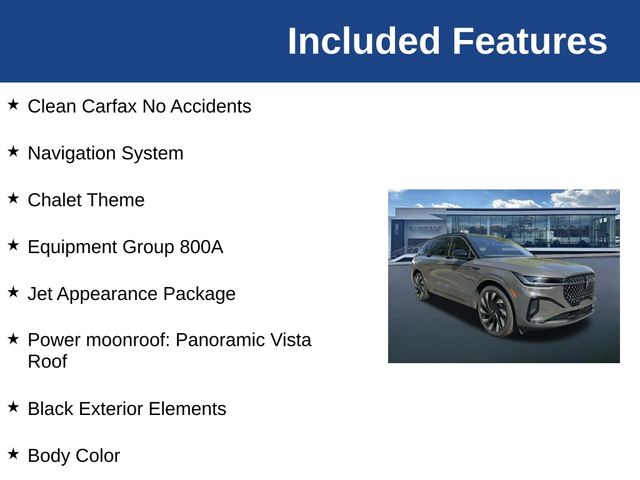 Included Features

★ Clean Carfax No Accidents

★ Navigation System

★ Chalet Theme

★ Equipment Group 800A

★ Jet Appearance Package

★ Power moonroof: Panoramic Vista Roof

★ Black Exterior Elements

★ Body Color